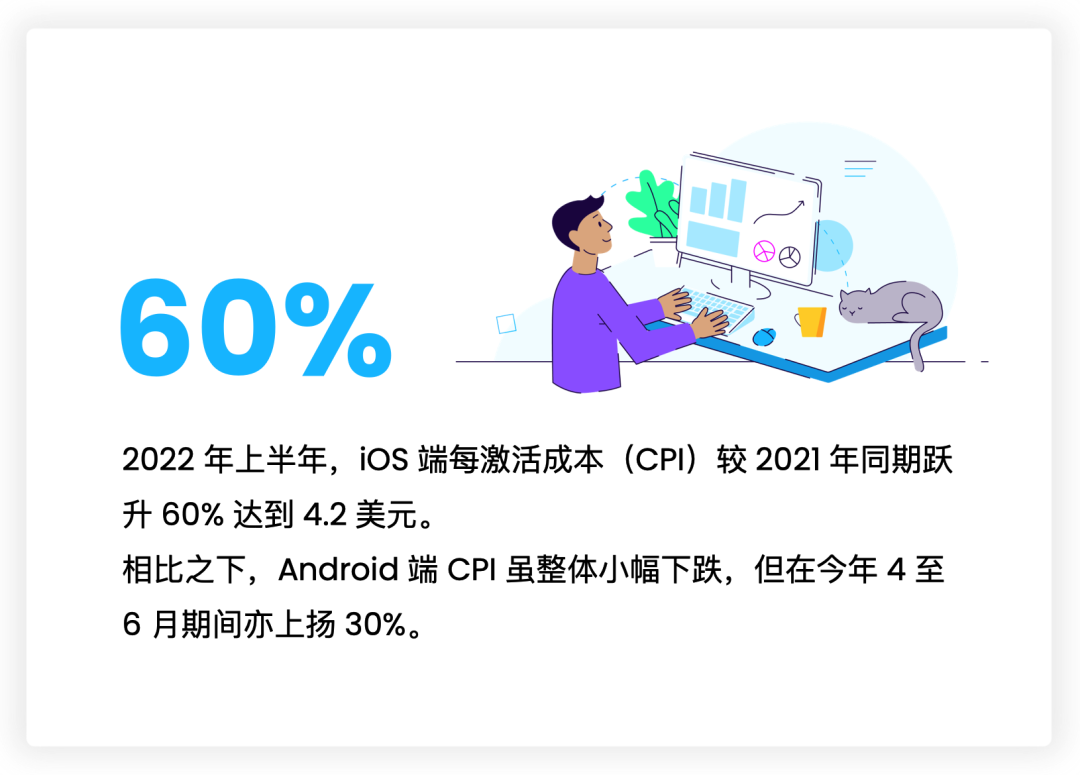 60%

2022 年上半年，iOS 端每激活成本（CPI）较 2021 年同期跃升 60% 达到 4.2 美元。
相比之下，Android 端 CPI 虽整体小幅下跌，但在今年 4 至 6 月期间亦上扬 30%。